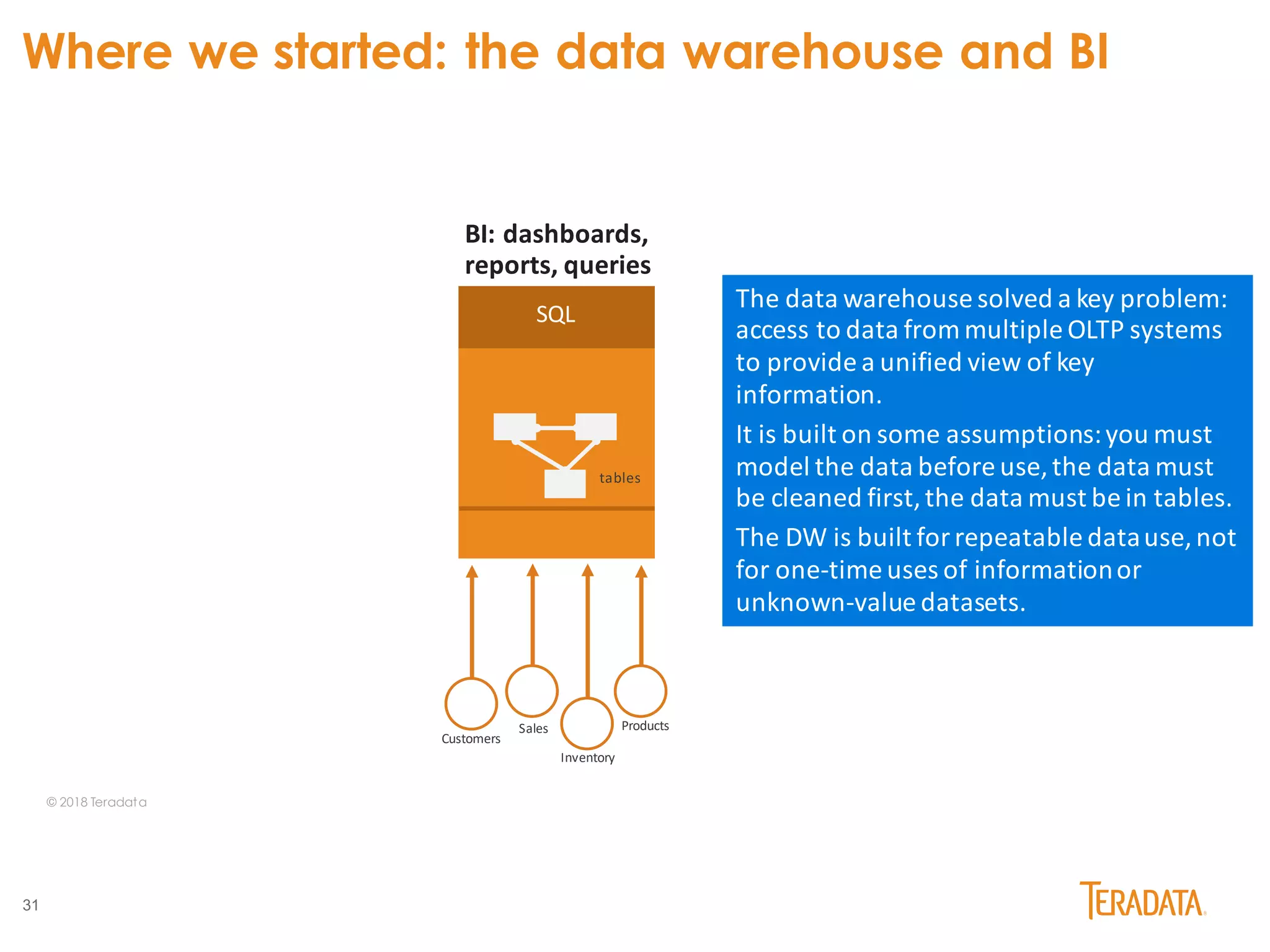 Where we started: the data warehouse and BI

BI: dashboards, reports, queries

SQL

tables

Customers

Sales

Inventory

Products

The data warehouse solved a key problem: access to data from multiple OLTP systems to provide a unified view of key information.

It is built on some assumptions: you must model the data before use, the data must be cleaned first, the data must be in tables.

The DW is built for repeatable data use, not for one-time uses of information or unknown-value datasets.

© 2018 Teradata

31

TERADATA.